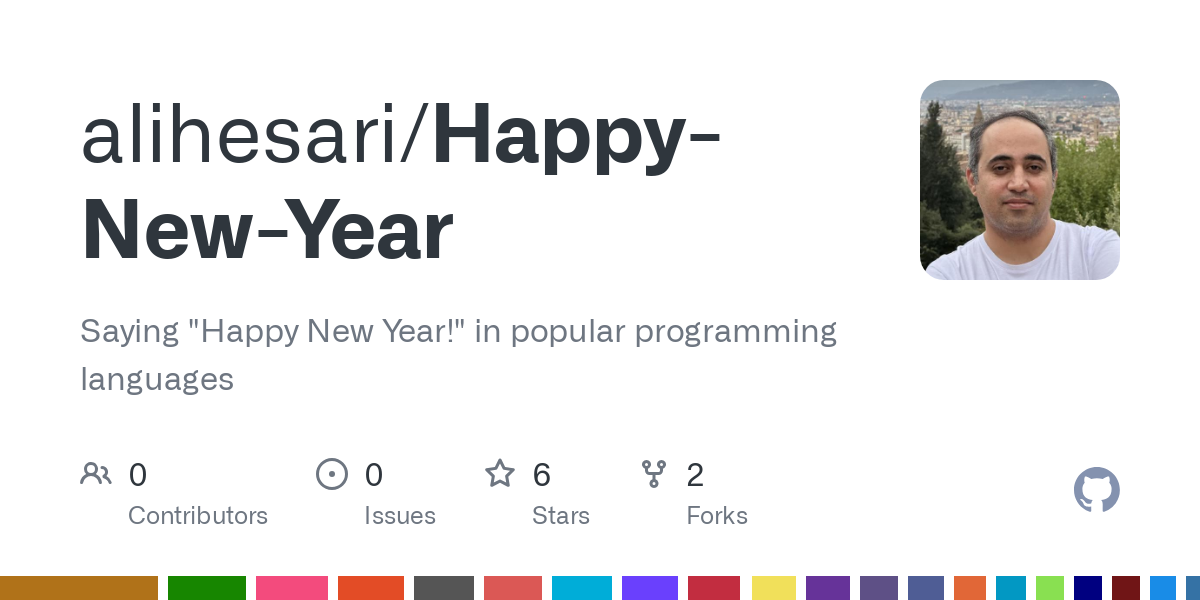 alihesari/Happy-New-Year

Saying "Happy New Year!" in popular programming languages

0 Contributors

0 Issues

6 Stars

2 Forks